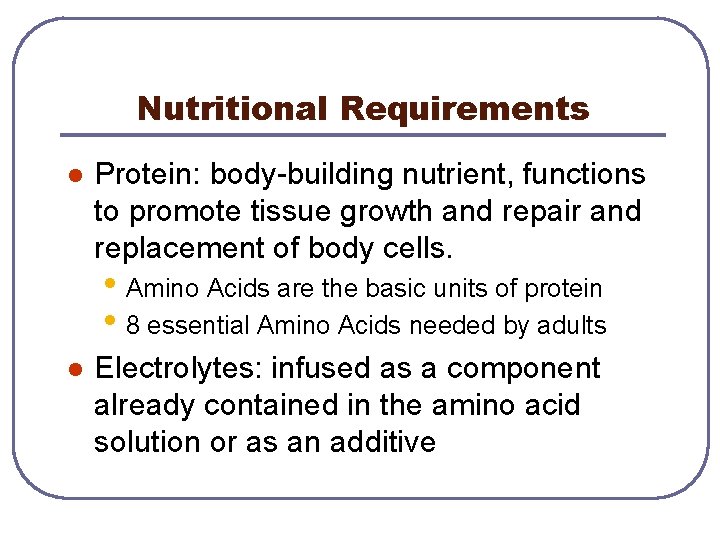 Nutritional Requirements

- Protein: body-building nutrient, functions to promote tissue growth and repair and replacement of body cells.
  - Amino Acids are the basic units of protein
  - 8 essential Amino Acids needed by adults
- Electrolytes: infused as a component already contained in the amino acid solution or as an additive